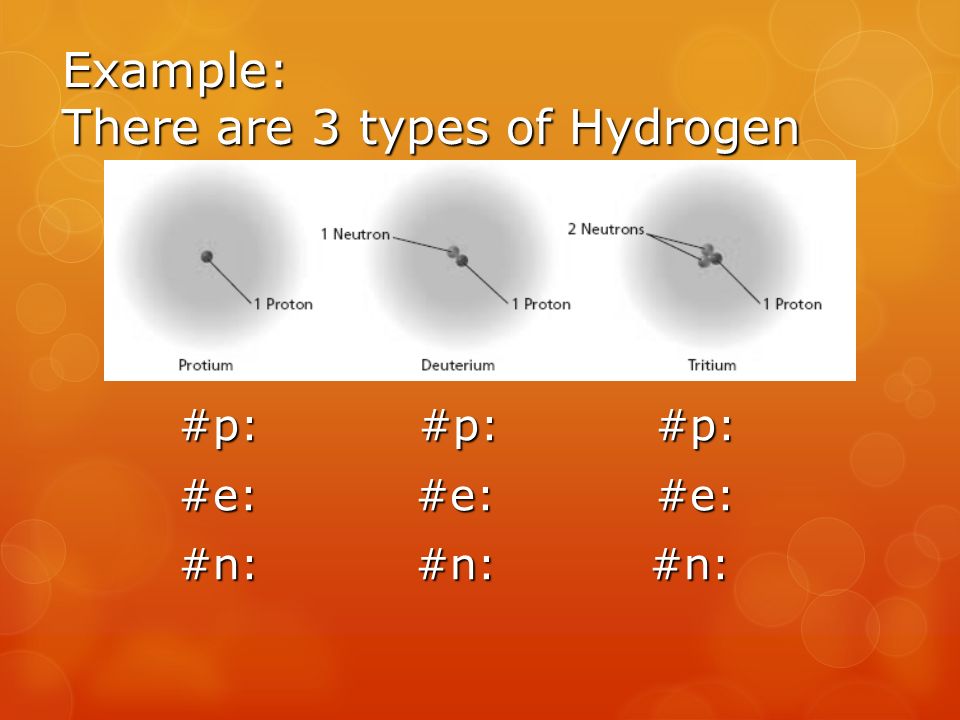 Example:
There are 3 types of Hydrogen

1 Proton
Protium

1 Neutron
1 Proton
Deuterium

2 Neutrons
1 Proton
Tritium

#p: #p: #p:
#e: #e: #e:
#n: #n: #n: